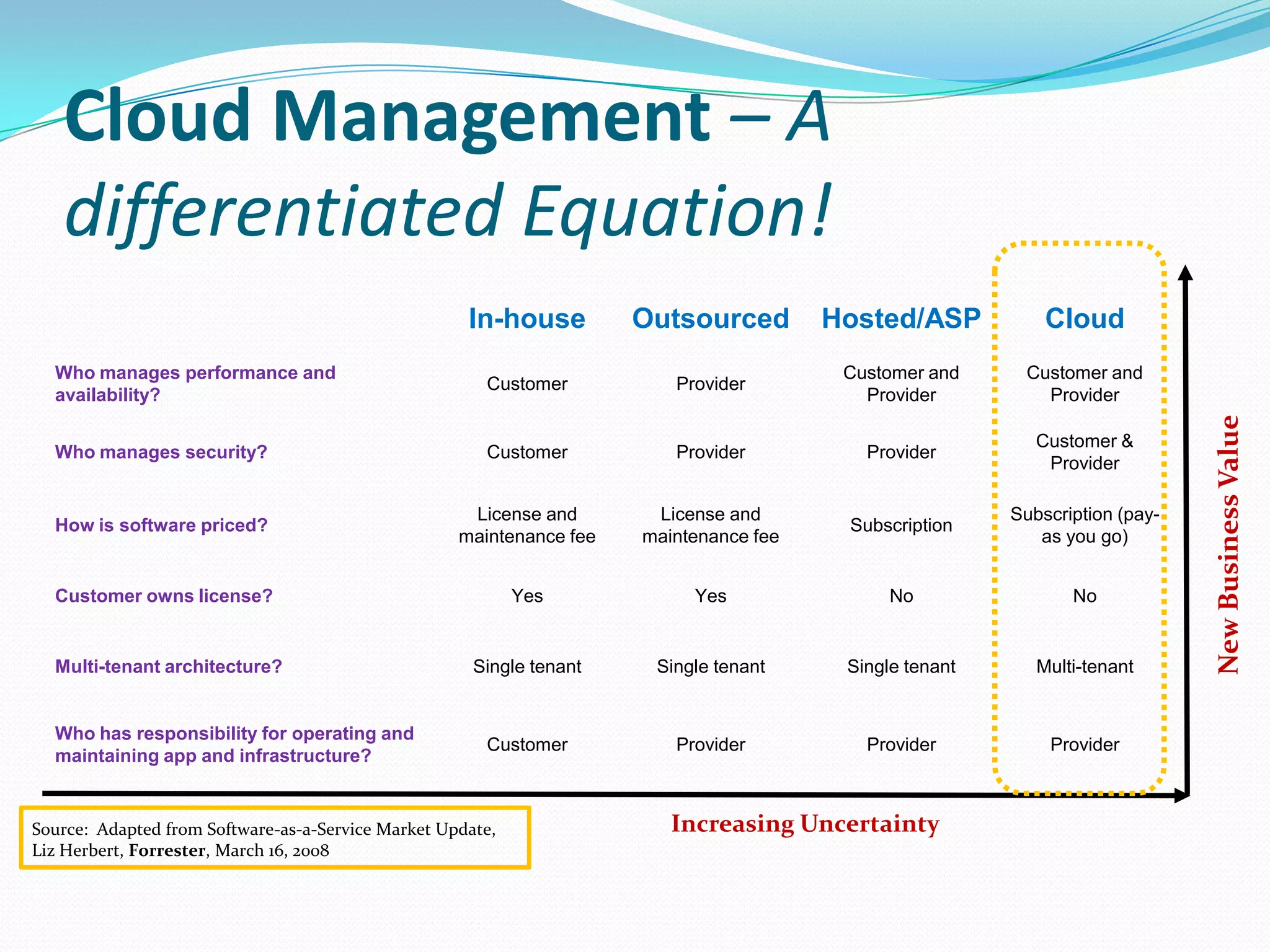 Cloud Management – A differentiated Equation!

| | In-house | Outsourced | Hosted/ASP | Cloud |
|---|---|---|---|---|
| Who manages performance and availability? | Customer | Provider | Customer and Provider | Customer and Provider |
| Who manages security? | Customer | Provider | Provider | Customer & Provider |
| How is software priced? | License and maintenance fee | License and maintenance fee | Subscription | Subscription (pay-as you go) |
| Customer owns license? | Yes | Yes | No | No |
| Multi-tenant architecture? | Single tenant | Single tenant | Single tenant | Multi-tenant |
| Who has responsibility for operating and maintaining app and infrastructure? | Customer | Provider | Provider | Provider |

New Business Value

Increasing Uncertainty

Source: Adapted from Software-as-a-Service Market Update, Liz Herbert, Forrester, March 16, 2008